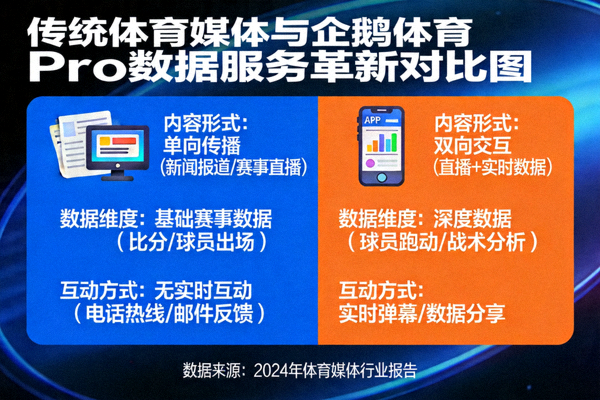 传统体育媒体与企鹅体育
Pro数据服务革新对比图

内容形式:
单向传播
(新闻报道/赛事直播)

数据维度:基础赛事数据
(比分/球员出场)

互动方式:无实时互动
(电话热线/邮件反馈)

APP

内容形式:
双向交互
(直播+实时数据)

数据维度:深度数据
(球员跑动/战术分析)

互动方式:
实时弹幕/数据分享

数据来源:2024年体育媒体行业报告